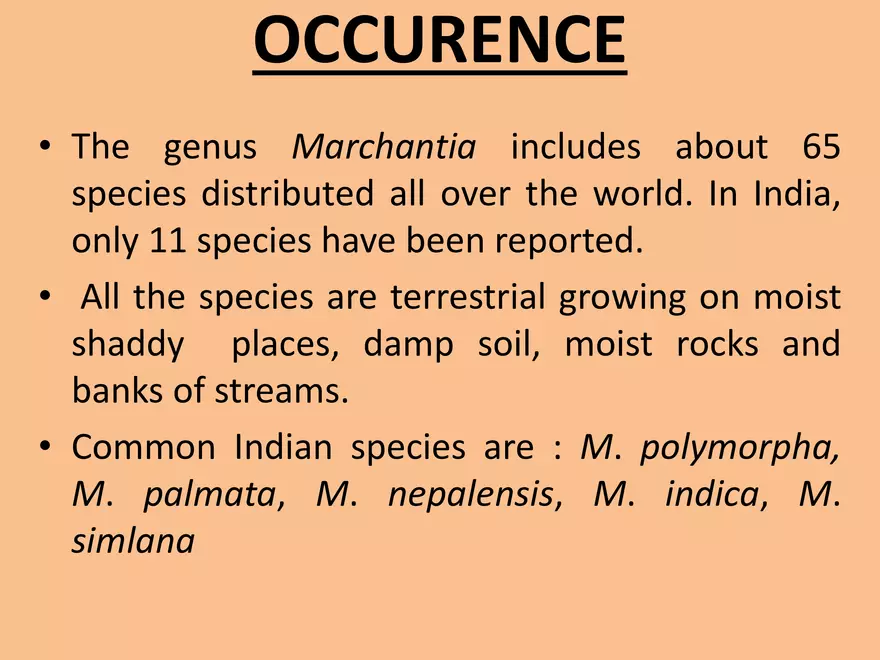 OCCURENCE

• The genus Marchantia includes about 65 species distributed all over the world. In India, only 11 species have been reported.

• All the species are terrestrial growing on moist shaddy places, damp soil, moist rocks and banks of streams.

• Common Indian species are : M. polymorpha, M. palmata, M. nepalensis, M. indica, M. simlana